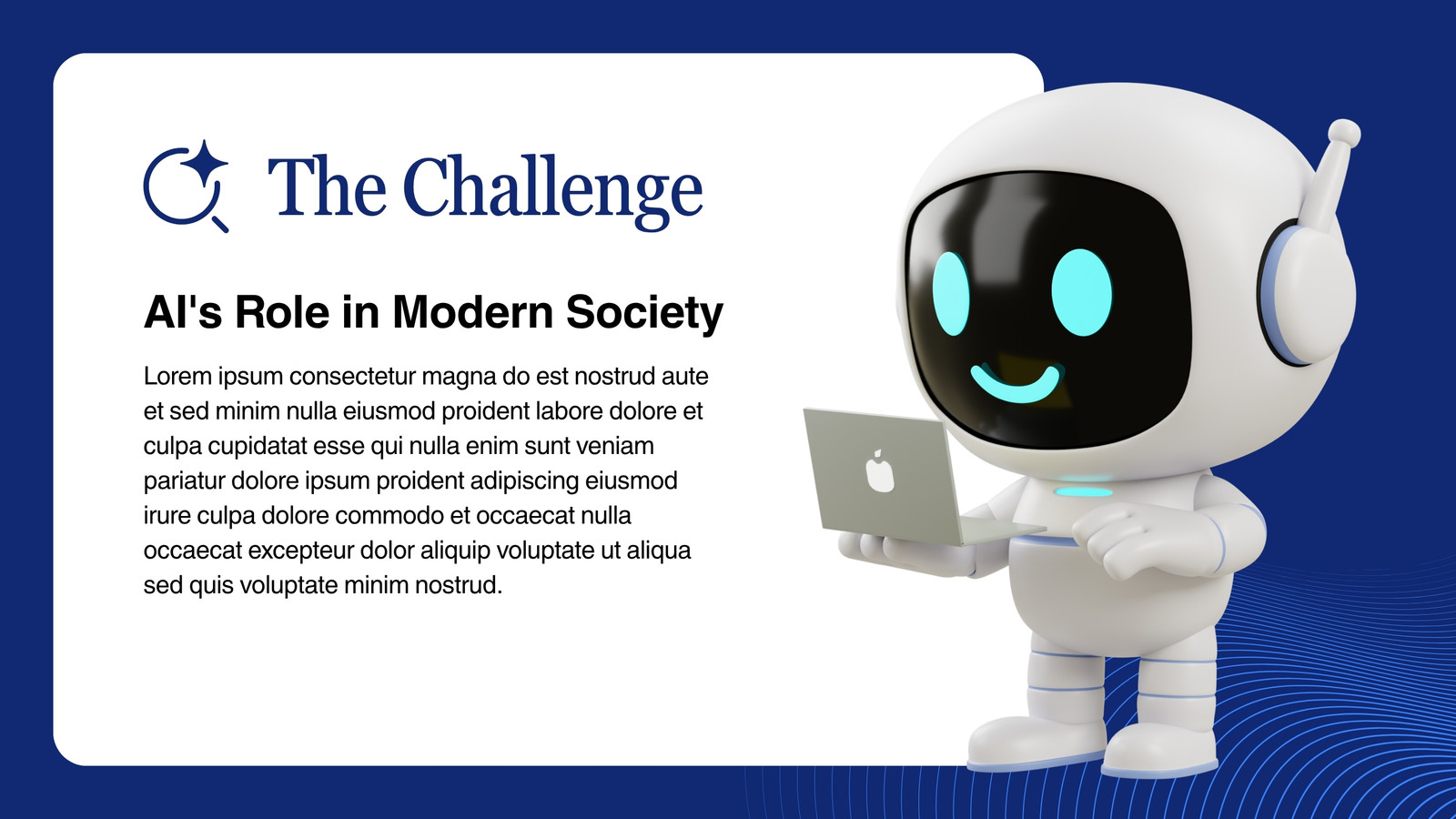 The Challenge

AI's Role in Modern Society

Lorem ipsum consectetur magna do est nostrud aute et sed minim nulla eiusmod proident labore dolore et culpa cupidatat esse qui nulla enim sunt veniam pariatur dolore ipsum proident adipiscing eiusmod irure culpa dolore commodo et occaecat nulla occaecat excepteur dolor aliquip voluptate ut aliqua sed quis voluptate minim nostrud.